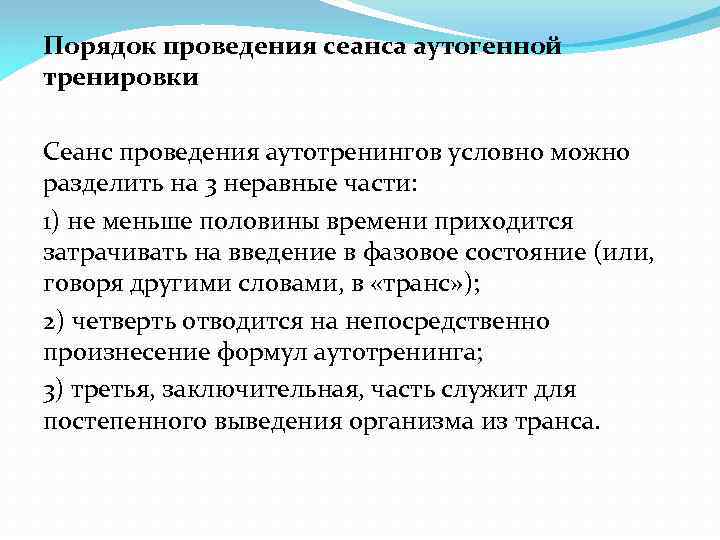 Порядок проведения сеанса аутогенной тренировки

Сеанс проведения аутотренингов условно можно разделить на 3 неравные части:

1) не меньше половины времени приходится затрачивать на введение в фазовое состояние (или, говоря другими словами, в «транс»);

2) четверть отводится на непосредственно произнесение формул аутотренинга;

3) третья, заключительная, часть служит для постепенного выведения организма из транса.